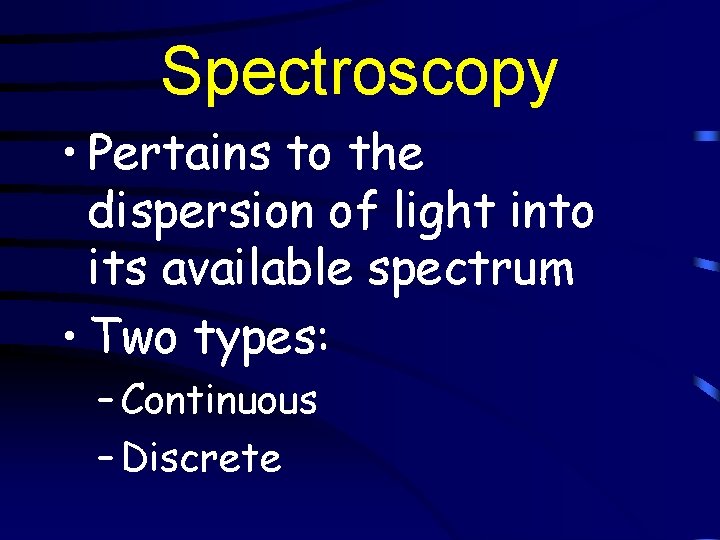 Spectroscopy

• Pertains to the dispersion of light into its available spectrum

• Two types:
– Continuous
– Discrete